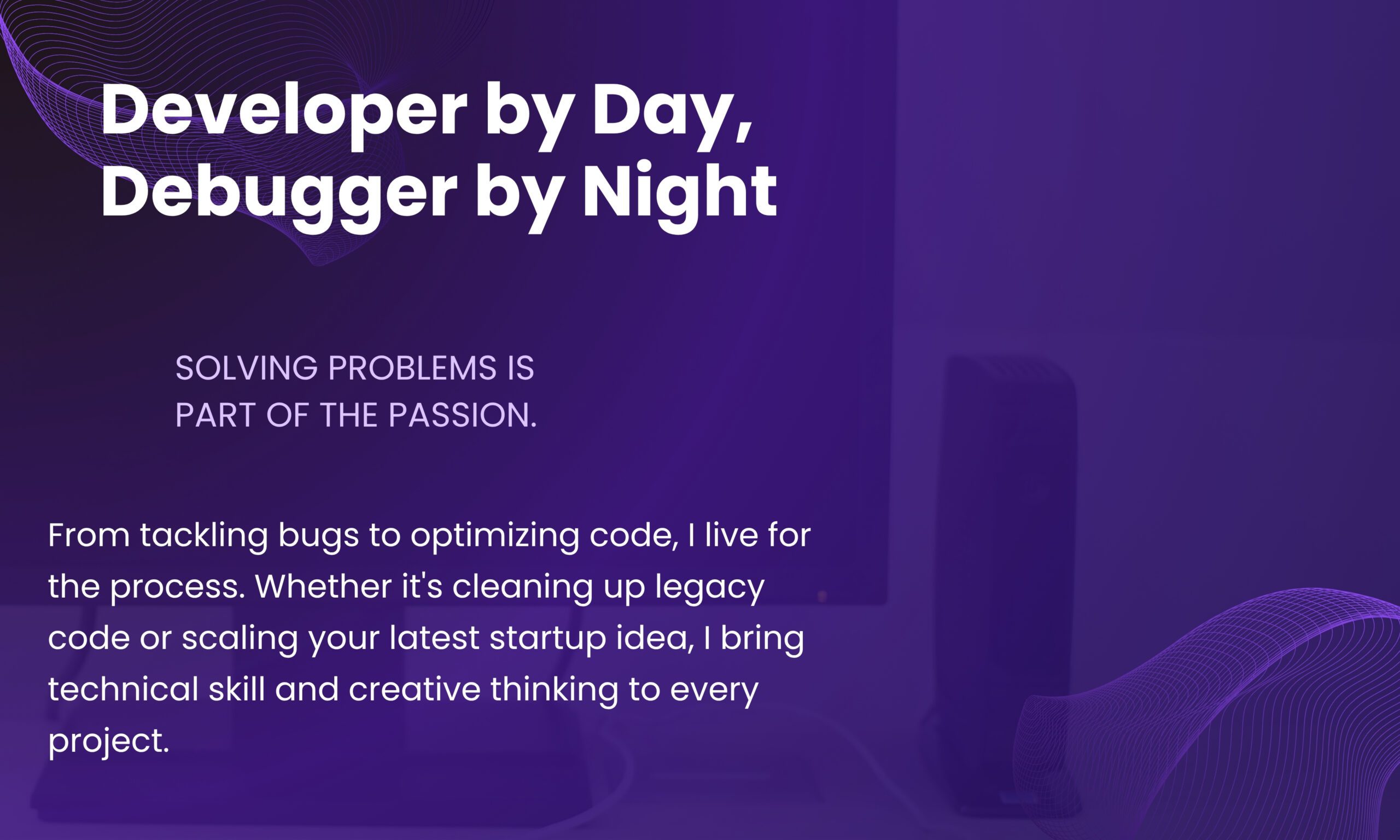 Developer by Day,
Debugger by Night

SOLVING PROBLEMS IS PART OF THE PASSION.

From tackling bugs to optimizing code, I live for the process. Whether it's cleaning up legacy code or scaling your latest startup idea, I bring technical skill and creative thinking to every project.